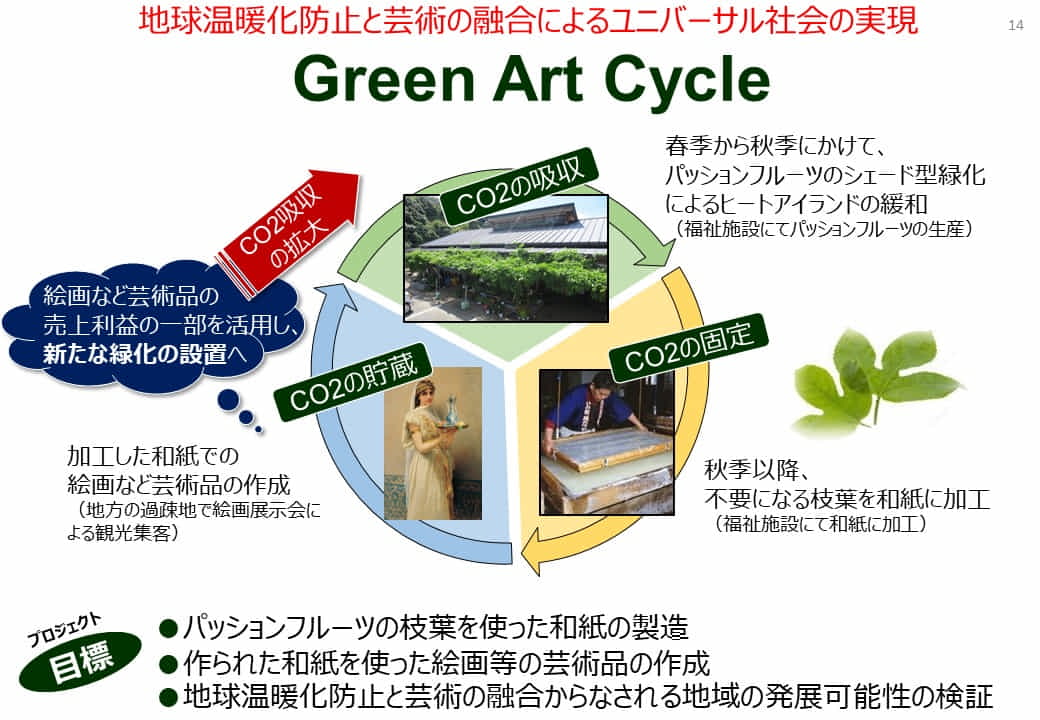 地球温暖化防止と芸術の融合によるユニバーサル社会の実現

14

Green Art Cycle

CO2吸収の拡大

絵画など芸術品の売上利益の一部を活用し、新たな緑化の設置へ

CO2の吸収

春季から秋季にかけて、パッションフルーツのシェード型緑化によるヒートアイランドの緩和
（福祉施設にてパッションフルーツの生産）

CO2の固定

秋季以降、不要になる枝葉を和紙に加工
（福祉施設にて和紙に加工）

CO2の貯蔵

加工した和紙での絵画など芸術品の作成
（地方の過疎地で絵画展示会による観光集客）

プロジェクト
目標

●パッションフルーツの枝葉を使った和紙の製造
●作られた和紙を使った絵画等の芸術品の作成
●地球温暖化防止と芸術の融合からなされる地域の発展可能性の検証